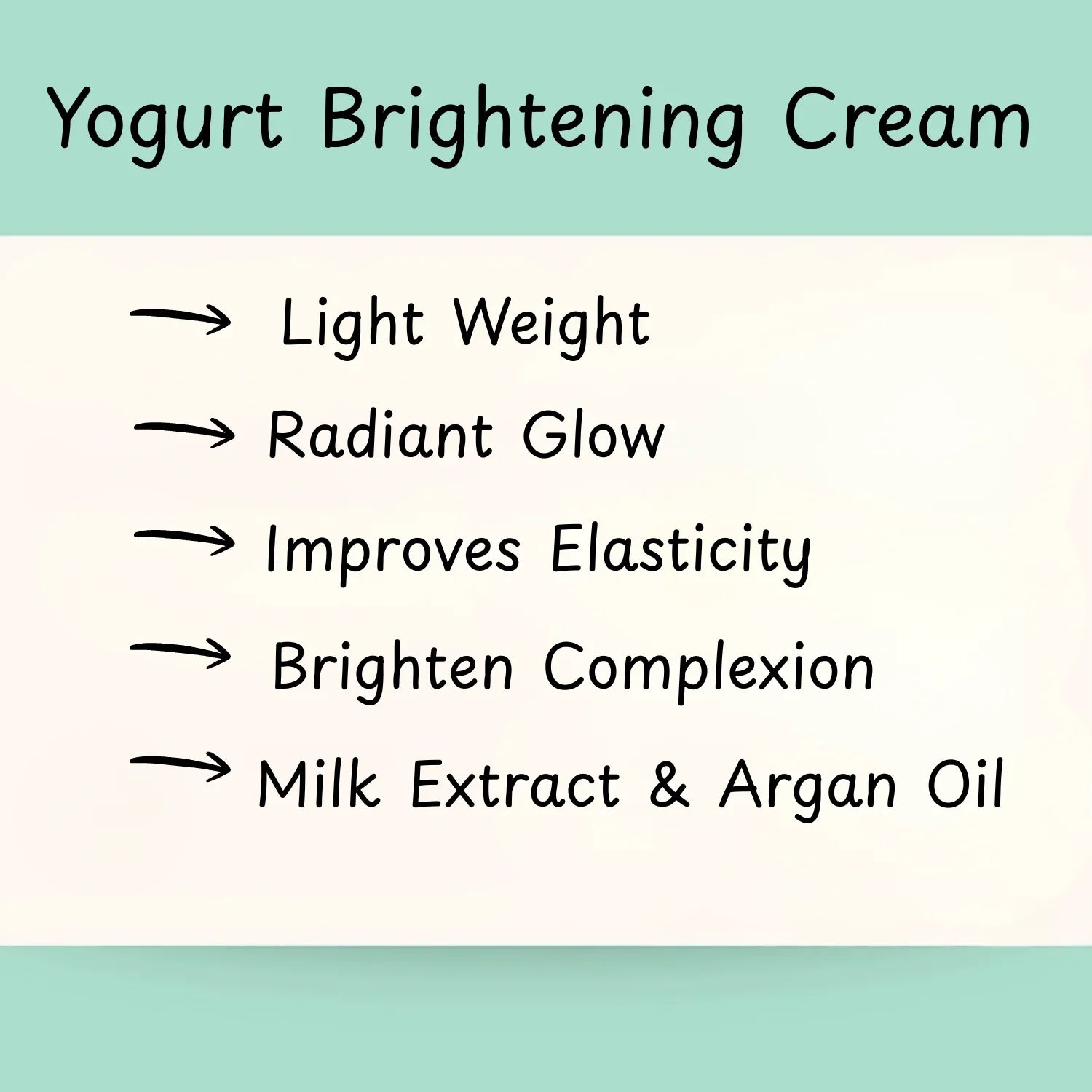 Yogurt Brightening Cream

→ Light Weight
→ Radiant Glow
→ Improves Elasticity
→ Brighten Complexion
→ Milk Extract & Argan Oil